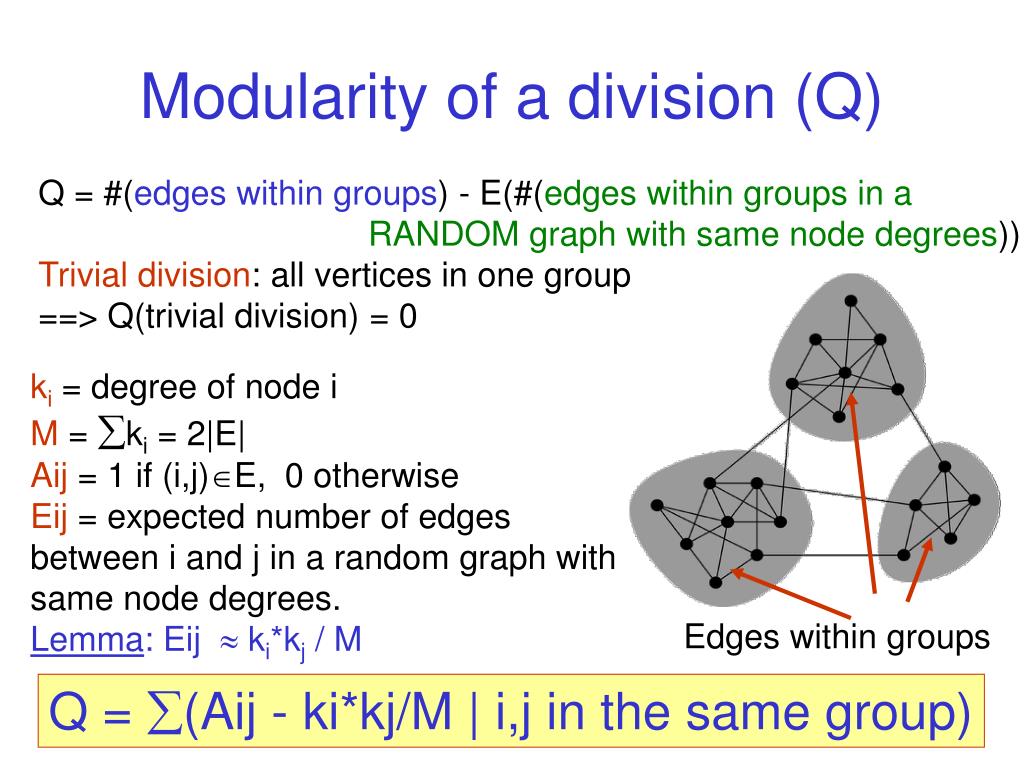 Modularity of a division (Q)

Q = #(edges within groups) - E(#(edges within groups in a RANDOM graph with same node degrees))

Trivial division: all vertices in one group
==> Q(trivial division) = 0

$k_i$ = degree of node i
M = $\sum k_i$ = 2|E|
Aij = 1 if (i,j)$\in$E, 0 otherwise
Eij = expected number of edges between i and j in a random graph with same node degrees.
Lemma: Eij $\approx k_i * k_j$ / M

Edges within groups

Q = $\sum$(Aij - ki*kj/M | i,j in the same group)